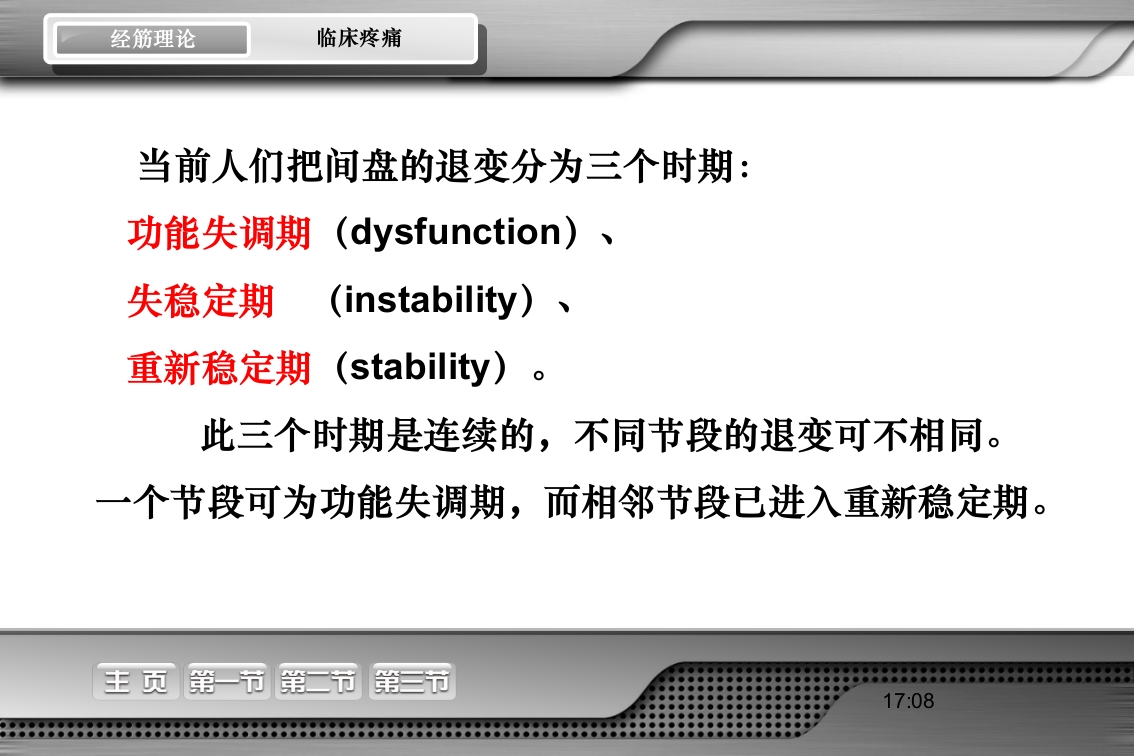 经筋理论 临床疼痛

当前人们把间盘的退变分为三个时期：

功能失调期（dysfunction）、

失稳定期 （instability）、

重新稳定期（stability）。

此三个时期是连续的，不同节段的退变可不相同。一个节段可为功能失调期，而相邻节段已进入重新稳定期。

主 页 第一节 第二节 第三节

17:08